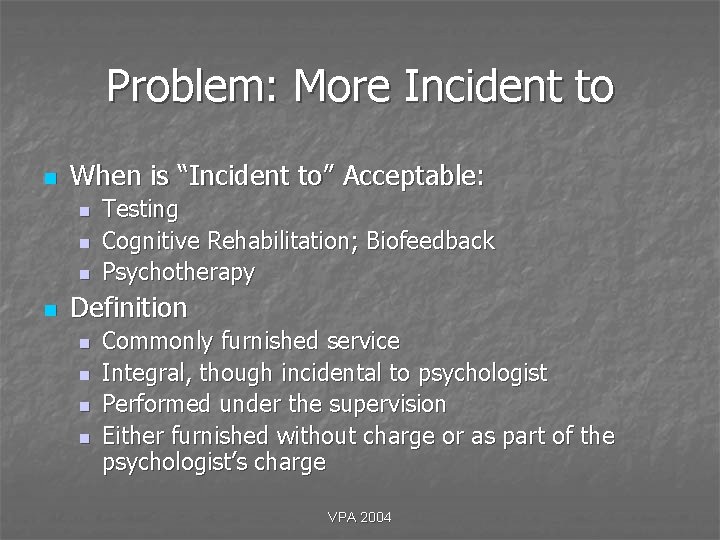 Problem: More Incident to

When is “Incident to” Acceptable:
Testing
Cognitive Rehabilitation; Biofeedback
Psychotherapy

Definition
Commonly furnished service
Integral, though incidental to psychologist
Performed under the supervision
Either furnished without charge or as part of the psychologist’s charge

VPA 2004